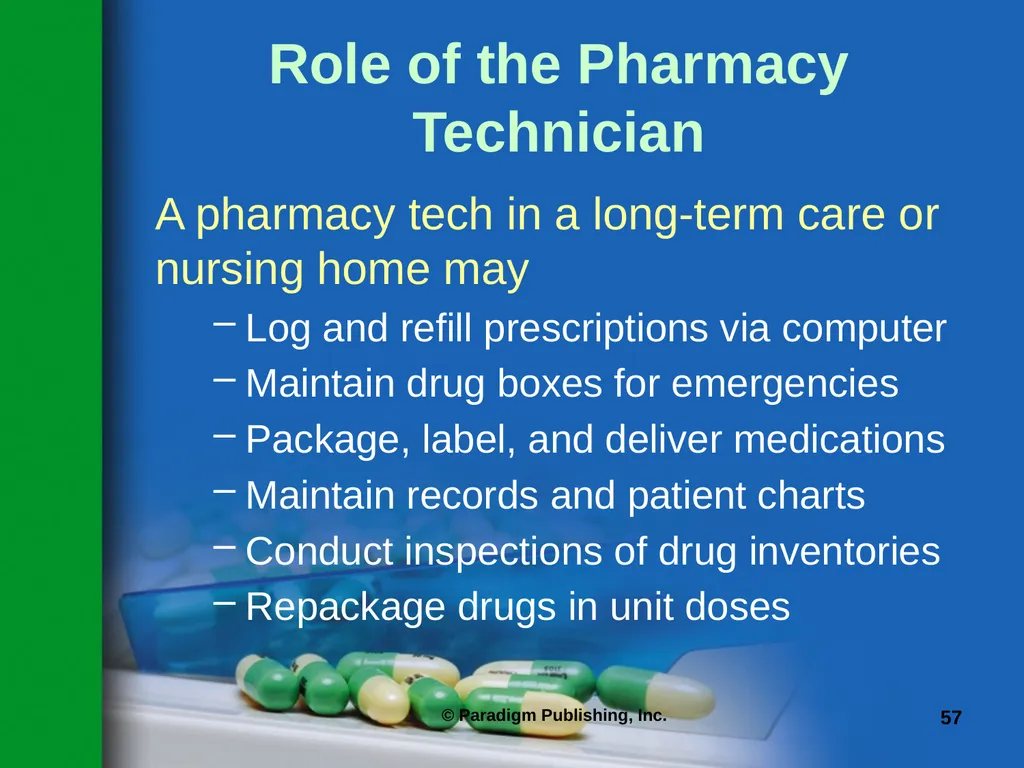 Role of the Pharmacy Technician

A pharmacy tech in a long-term care or nursing home may

– Log and refill prescriptions via computer
– Maintain drug boxes for emergencies
– Package, label, and deliver medications
– Maintain records and patient charts
– Conduct inspections of drug inventories
– Repackage drugs in unit doses

© Paradigm Publishing, Inc.

57